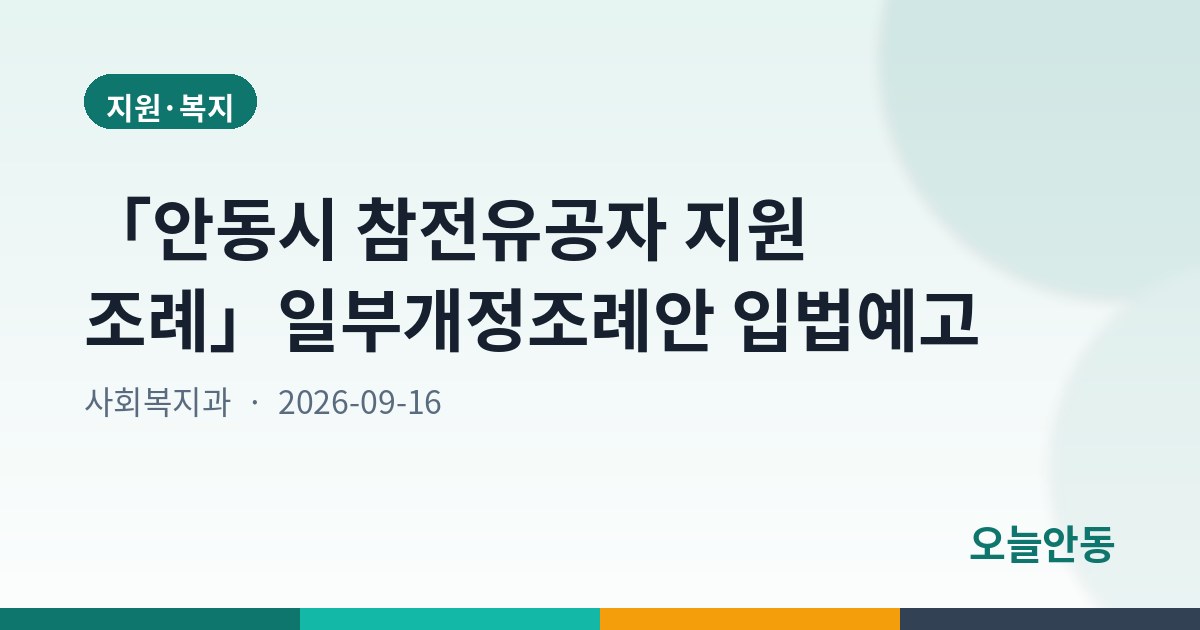 지원·복지

「안동시 참전유공자 지원 조례」일부개정조례안 입법예고

사회복지과 · 2026-09-16

오늘안동